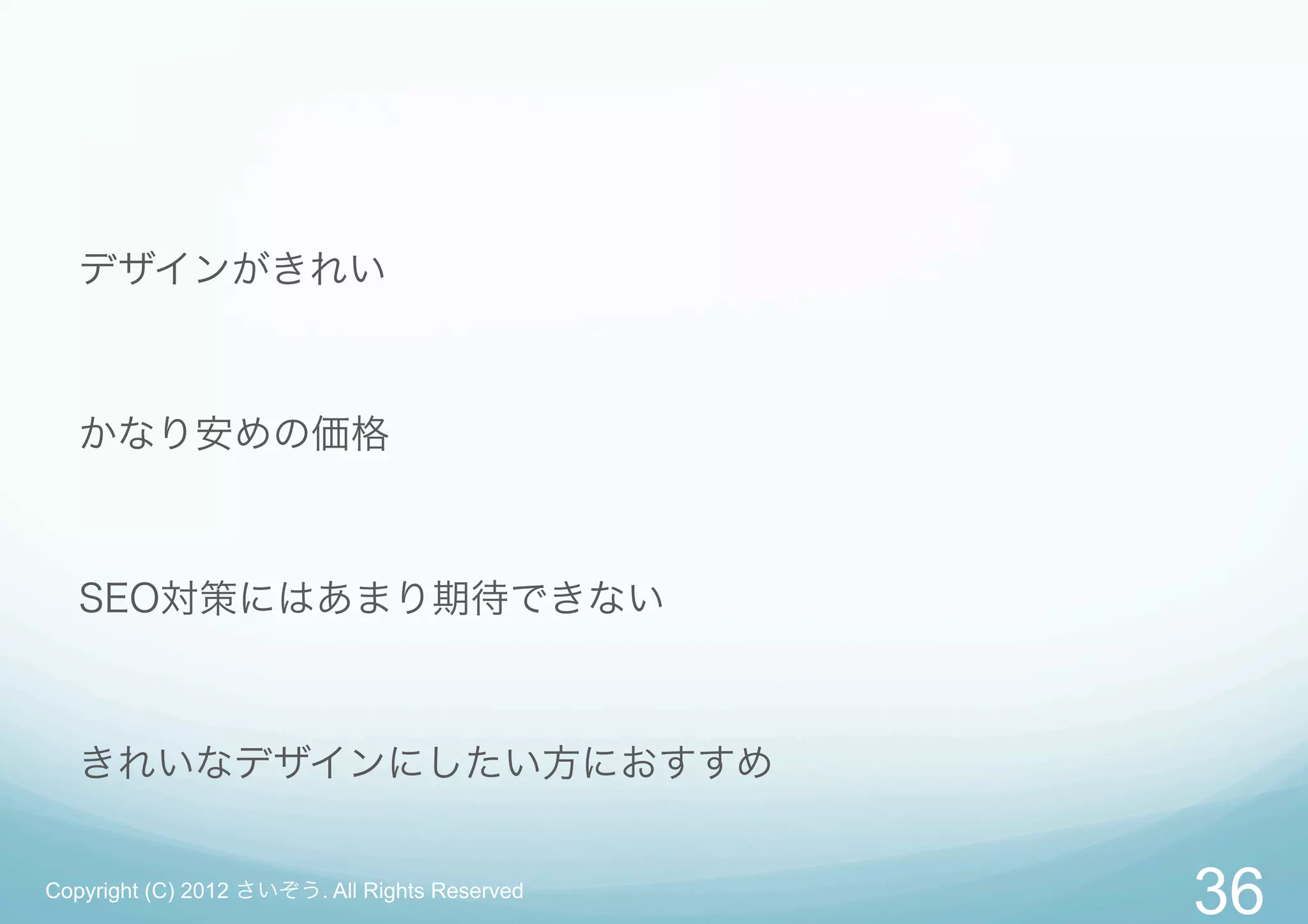 デザインがきれい

かなり安めの価格

SEO対策にはあまり期待できない

きれいなデザインにしたい方におすすめ

Copyright (C) 2012 さいぞう. All Rights Reserved

36